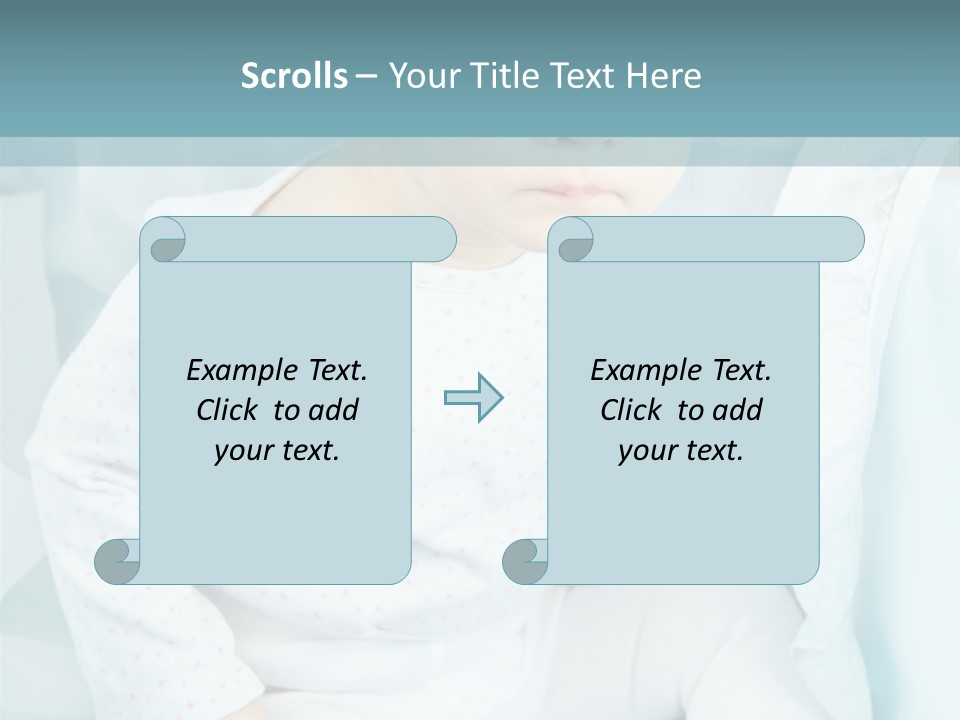 Scrolls – Your Title Text Here

Example Text. Click to add your text.

Example Text. Click to add your text.